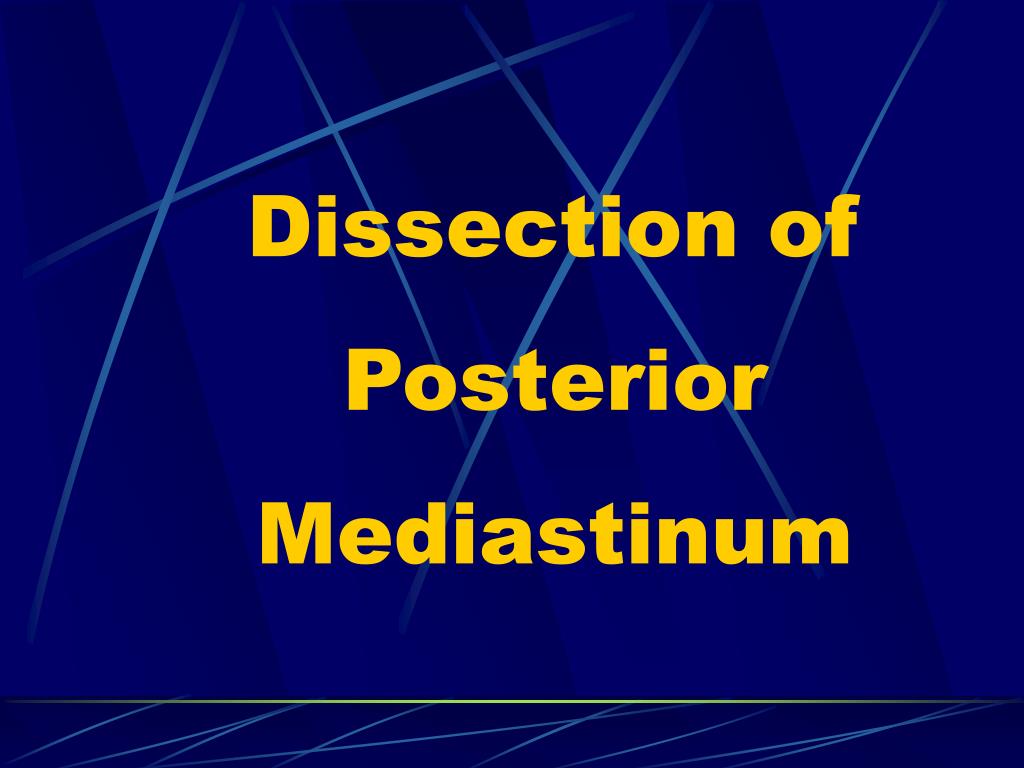 Dissection of Posterior Mediastinum